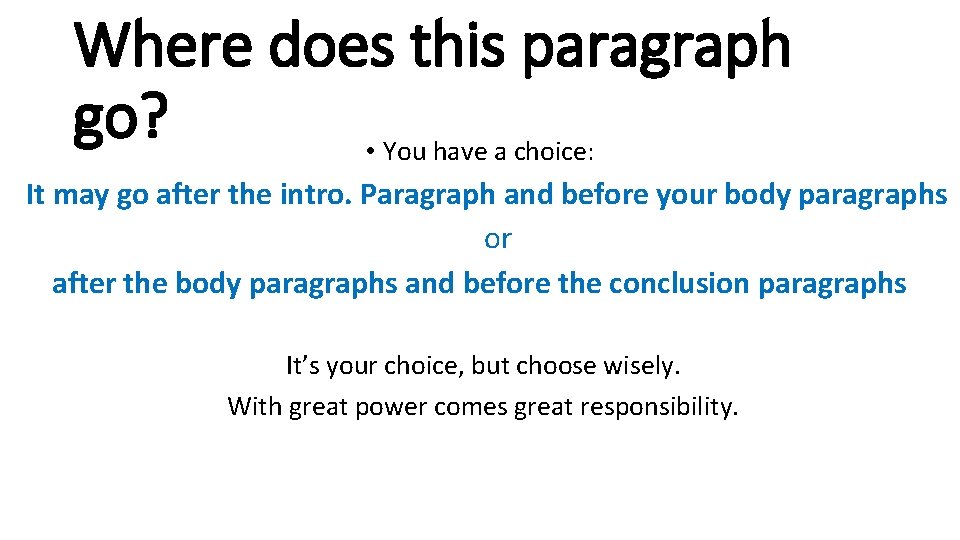 Where does this paragraph go?

• You have a choice:

It may go after the intro. Paragraph and before your body paragraphs
or
after the body paragraphs and before the conclusion paragraphs

It's your choice, but choose wisely.
With great power comes great responsibility.